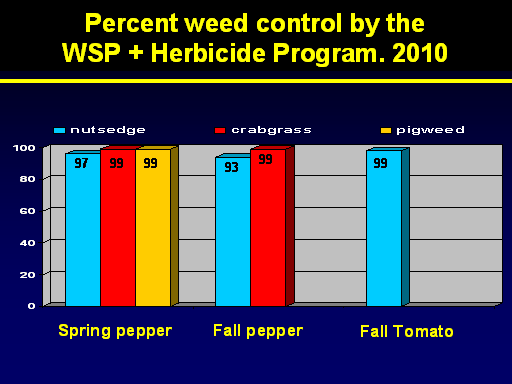 Percent weed control by the WSP + Herbicide Program. 2010

nutsedge
crabgrass
pigweed

100
80
60
40
20
0

97
99
99
93
99
99

Spring pepper
Fall pepper
Fall Tomato